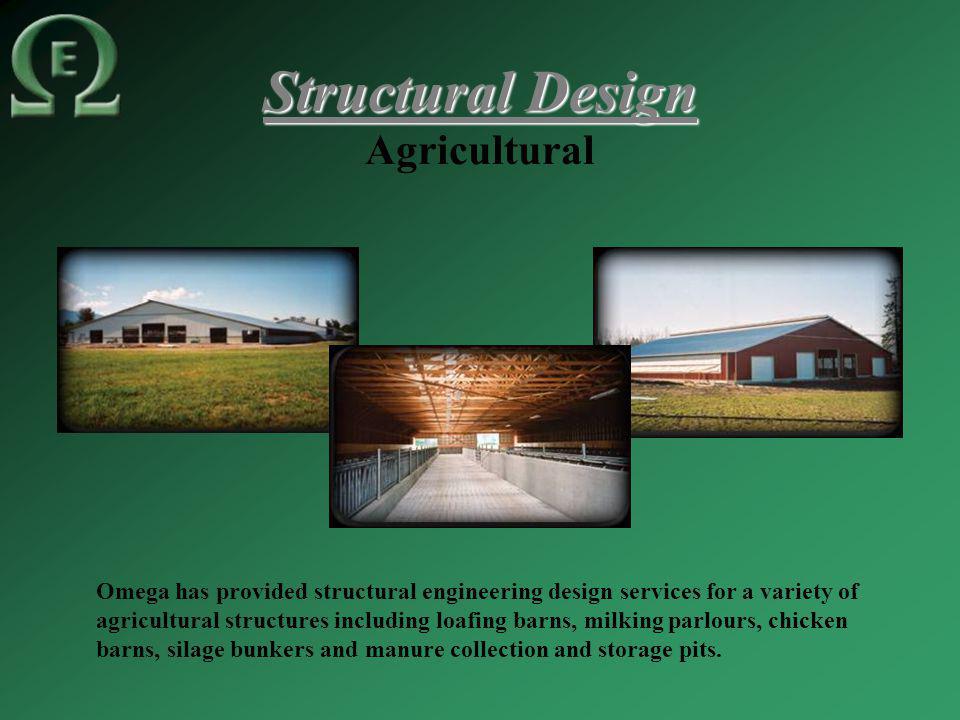 E

Structural Design
Agricultural

Omega has provided structural engineering design services for a variety of agricultural structures including loafing barns, milking parlours, chicken barns, silage bunkers and manure collection and storage pits.